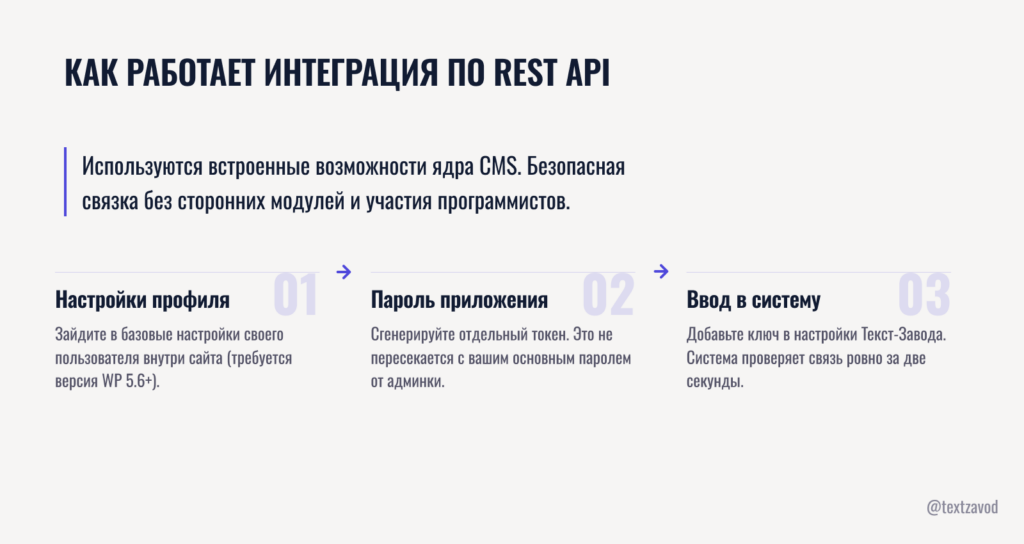 КАК РАБОТАЕТ ИНТЕГРАЦИЯ ПО REST API

Используются встроенные возможности ядра CMS. Безопасная связка без сторонних модулей и участия программистов.

01
Настройки профиля
Зайдите в базовые настройки своего пользователя внутри сайта (требуется версия WP 5.6+).

02
Пароль приложения
Сгенерируйте отдельный токен. Это не пересекается с вашим основным паролем от админки.

03
Ввод в систему
Добавьте ключ в настройки Текст-Завода. Система проверяет связь ровно за две секунды.

@textzavod